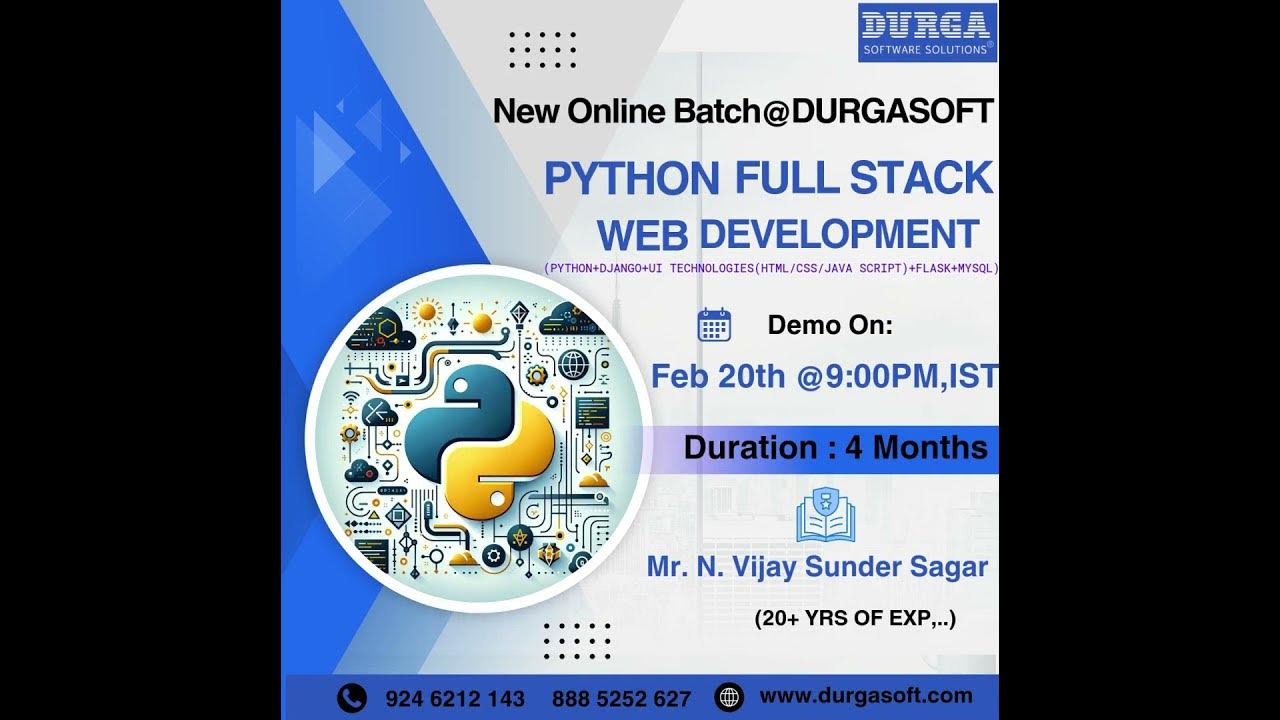 DURGA
SOFTWARE SOLUTIONS®

New Online Batch@DURGASOFT

PYTHON FULL STACK WEB DEVELOPMENT

(PYTHON+DJANGO+UI TECHNOLOGIES(HTML/CSS/JAVA SCRIPT)+FLASK+MYSQL)

Demo On:

Feb 20th @9:00PM,IST

Duration : 4 Months

Mr. N. Vijay Sunder Sagar

(20+ YRS OF EXP,..)

924 6212 143 888 5252 627 www.durgasoft.com